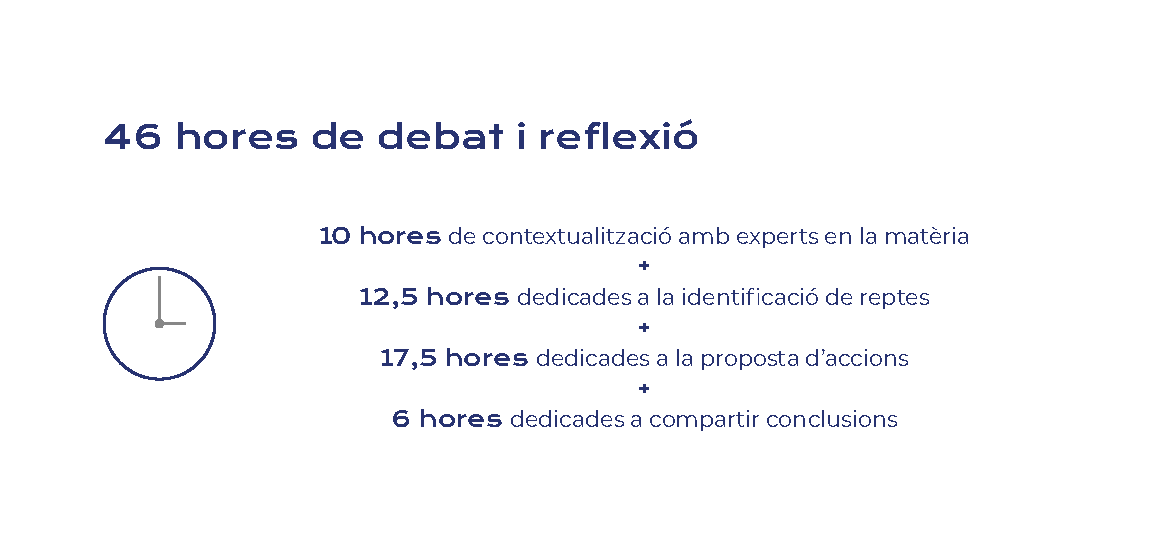 46 hores de debat i reflexió

10 hores de contextualització amb experts en la matèria
+
12,5 hores dedicades a la identificació de reptes
+
17,5 hores dedicades a la proposta d'accions
+
6 hores dedicades a compartir conclusions